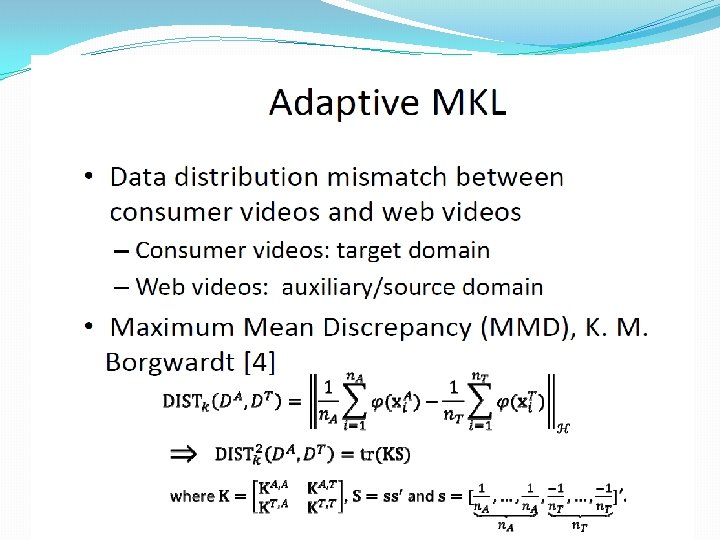 Adaptive MKL

• Data distribution mismatch between consumer videos and web videos

– Consumer videos: target domain

– Web videos: auxiliary/source domain

• Maximum Mean Discrepancy (MMD), K. M. Borgwardt [4]

$\mathrm{DIST}_k(D^A, D^T) = \left\| \frac{1}{n_A} \sum_{i=1}^{n_A} \varphi(\mathbf{x}_i^A) - \frac{1}{n_T} \sum_{i=1}^{n_T} \varphi(\mathbf{x}_i^T) \right\|_{\mathcal{H}}$

$\Rightarrow \mathrm{DIST}_k^2(D^A, D^T) = \mathrm{tr}(\mathbf{KS})$

where $\mathbf{K} = \begin{bmatrix} \mathbf{K}^{A,A} & \mathbf{K}^{A,T} \\ \mathbf{K}^{T,A} & \mathbf{K}^{T,T} \end{bmatrix}$, $\mathbf{S} = \mathbf{ss}'$ and $\mathbf{s} = [\underbrace{\frac{1}{n_A}, \ldots, \frac{1}{n_A}}_{n_A}, \underbrace{\frac{-1}{n_T}, \ldots, \frac{-1}{n_T}}_{n_T}]'$.